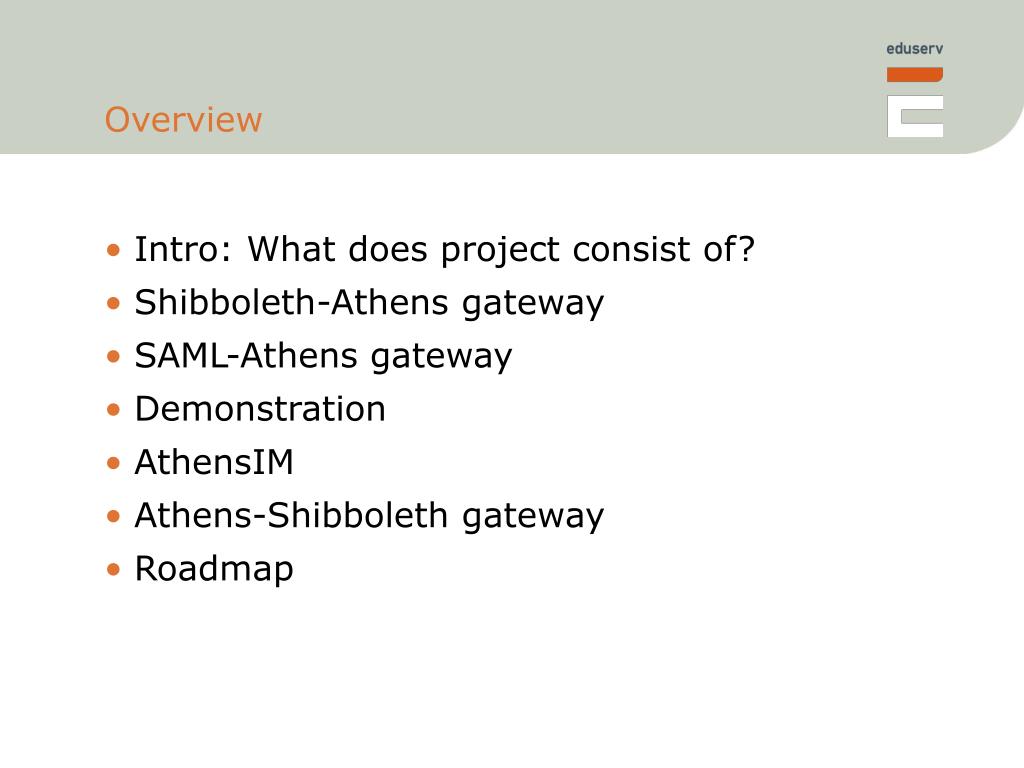 eduserv

Overview

• Intro: What does project consist of?
• Shibboleth-Athens gateway
• SAML-Athens gateway
• Demonstration
• AthensIM
• Athens-Shibboleth gateway
• Roadmap